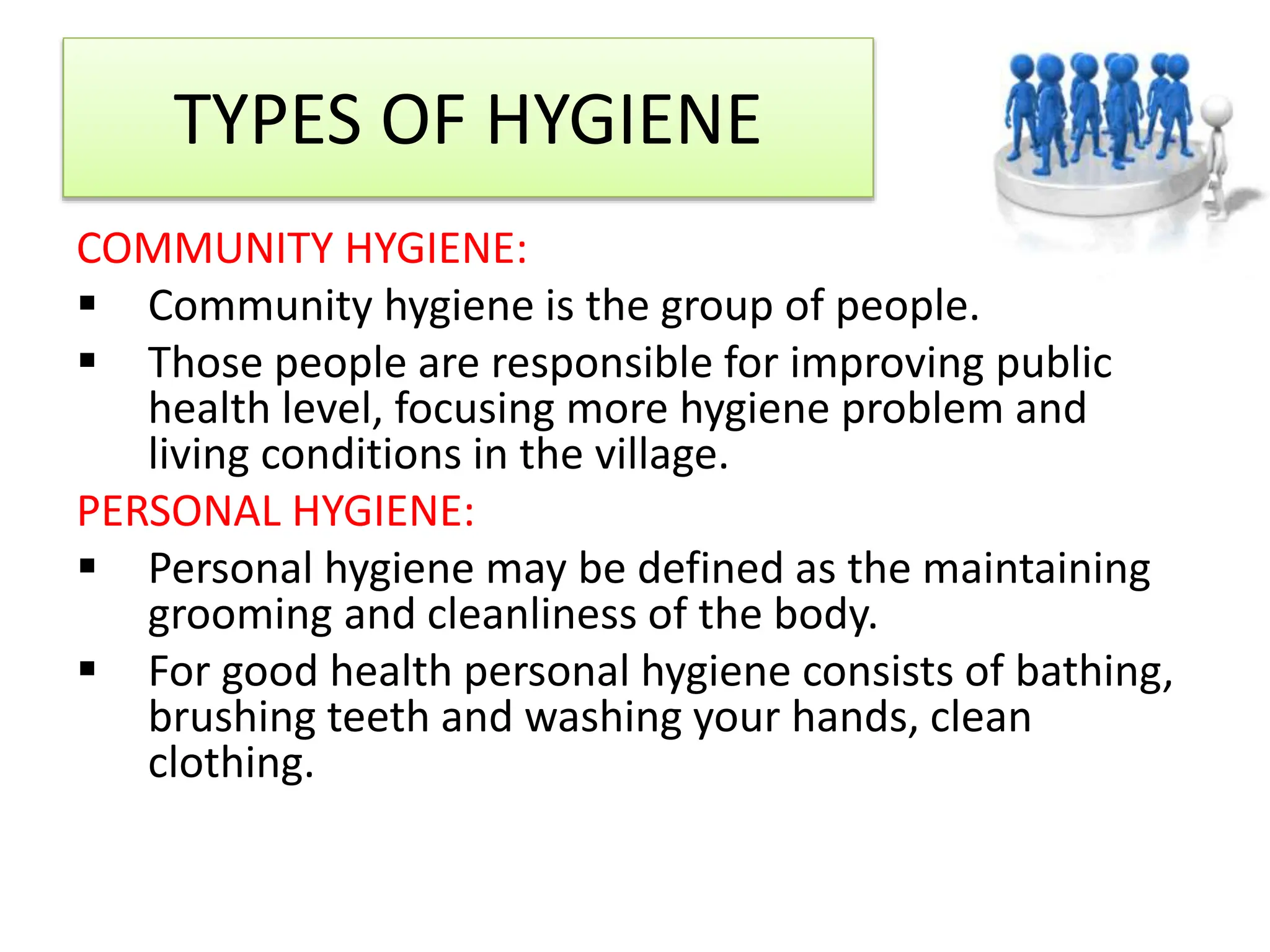 TYPES OF HYGIENE

COMMUNITY HYGIENE:

▪ Community hygiene is the group of people.

▪ Those people are responsible for improving public health level, focusing more hygiene problem and living conditions in the village.

PERSONAL HYGIENE:

▪ Personal hygiene may be defined as the maintaining grooming and cleanliness of the body.

▪ For good health personal hygiene consists of bathing, brushing teeth and washing your hands, clean clothing.